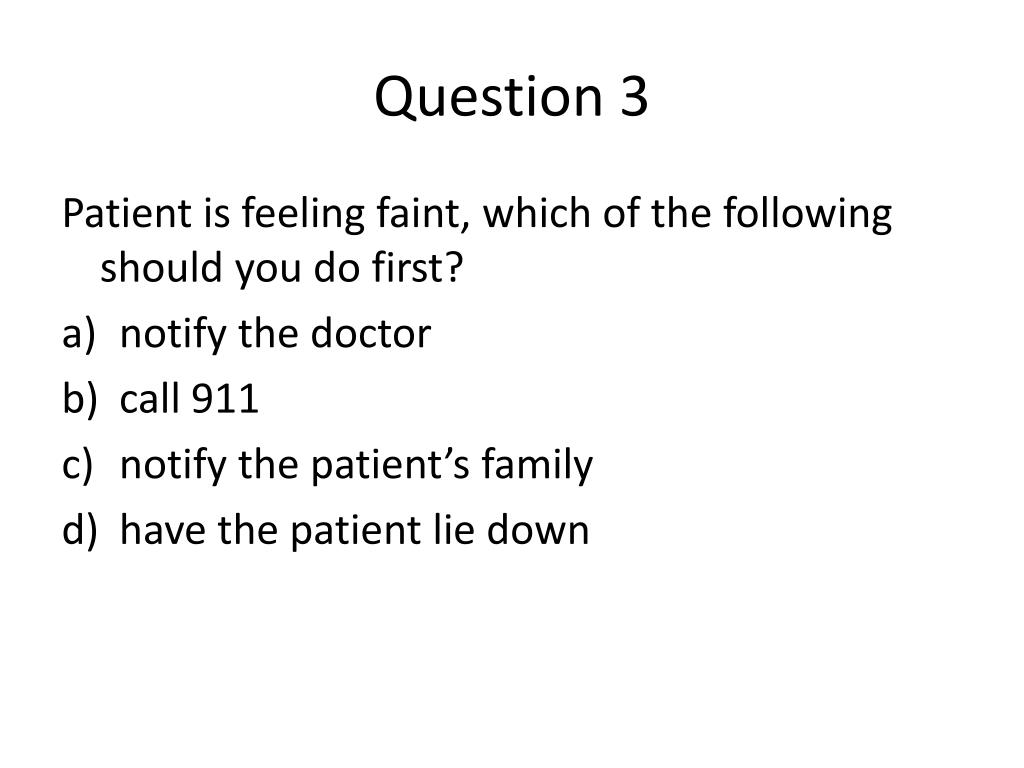 Question 3

Patient is feeling faint, which of the following should you do first?

a) notify the doctor
b) call 911
c) notify the patient’s family
d) have the patient lie down